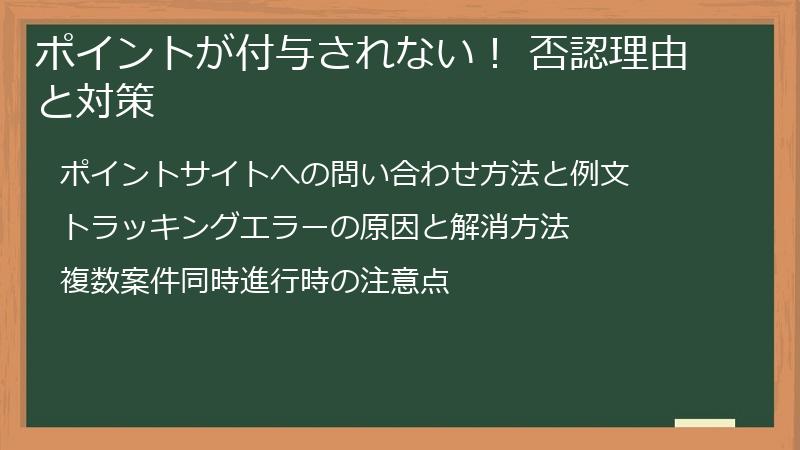 ポイントが付与されない！ 否認理由と対策

ポイントサイトへの問い合わせ方法と例文

トラッキングエラーの原因と解消方法

複数案件同時進行時の注意点